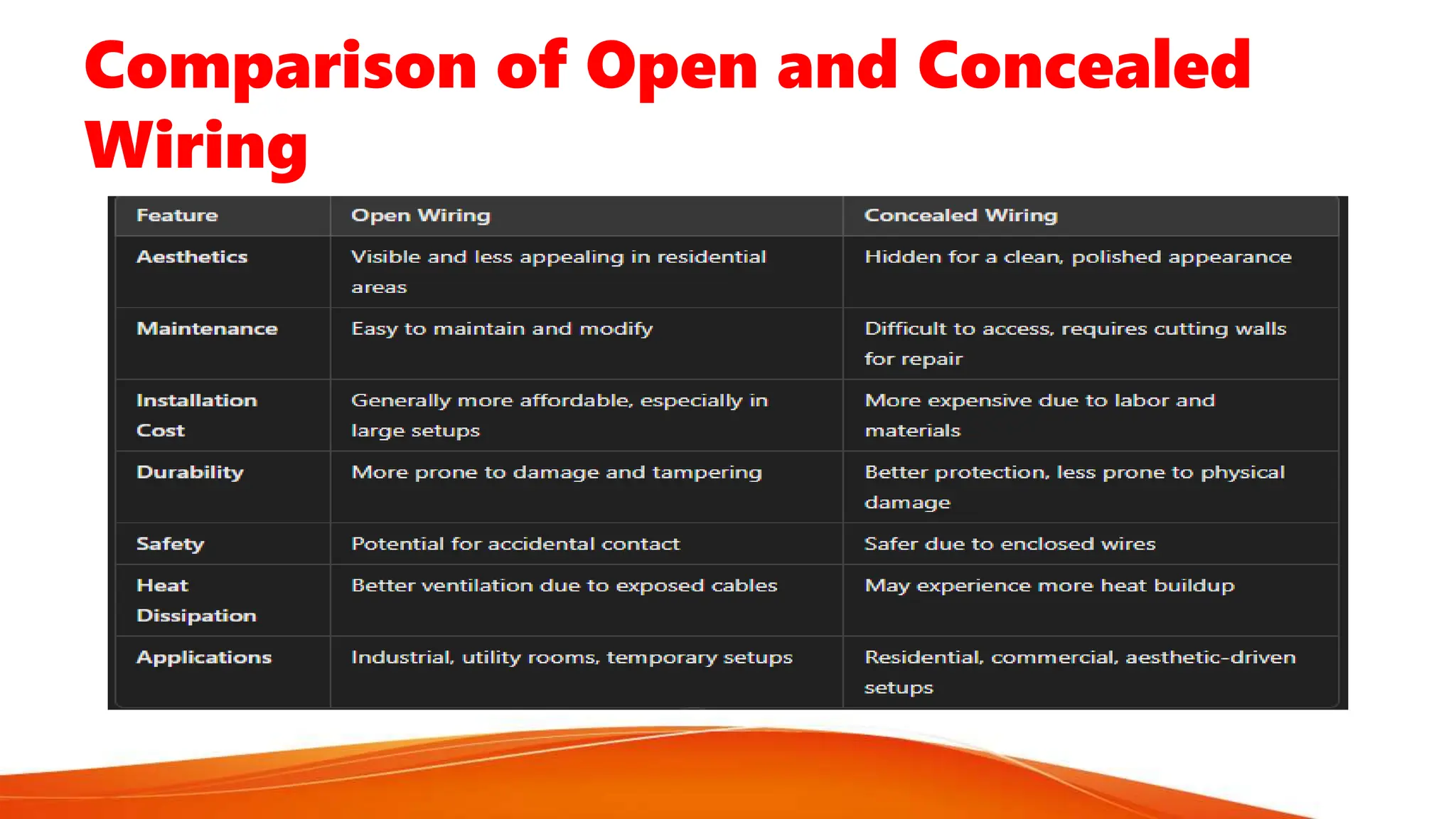 Comparison of Open and Concealed Wiring

| Feature | Open Wiring | Concealed Wiring |
|---|---|---|
| Aesthetics | Visible and less appealing in residential areas | Hidden for a clean, polished appearance |
| Maintenance | Easy to maintain and modify | Difficult to access, requires cutting walls for repair |
| Installation Cost | Generally more affordable, especially in large setups | More expensive due to labor and materials |
| Durability | More prone to damage and tampering | Better protection, less prone to physical damage |
| Safety | Potential for accidental contact | Safer due to enclosed wires |
| Heat Dissipation | Better ventilation due to exposed cables | May experience more heat buildup |
| Applications | Industrial, utility rooms, temporary setups | Residential, commercial, aesthetic-driven setups |